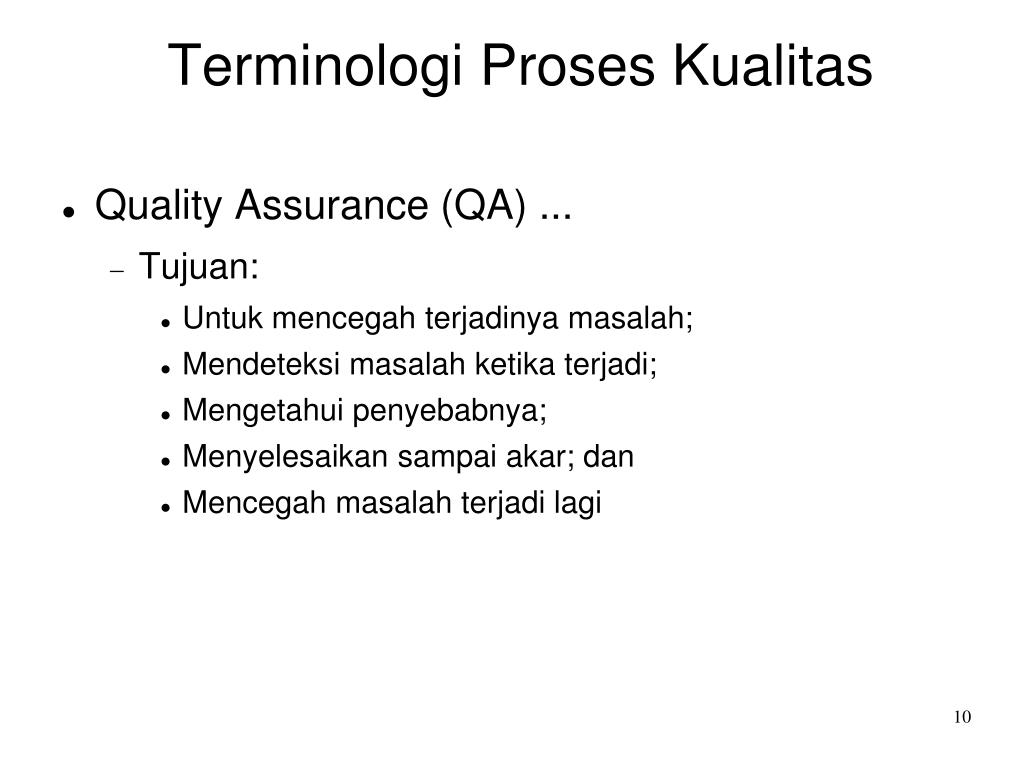 Terminologi Proses Kualitas

- Quality Assurance (QA) ...
  - Tujuan:
    - Untuk mencegah terjadinya masalah;
    - Mendeteksi masalah ketika terjadi;
    - Mengetahui penyebabnya;
    - Menyelesaikan sampai akar; dan
    - Mencegah masalah terjadi lagi

10